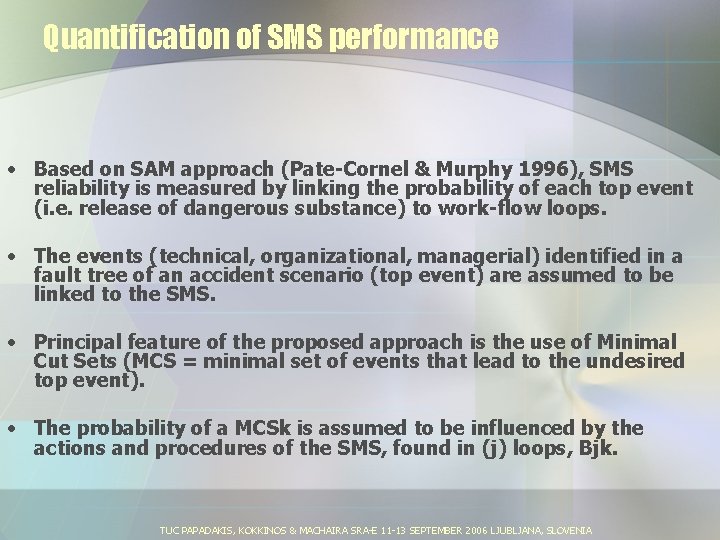 Quantification of SMS performance

• Based on SAM approach (Pate-Cornel & Murphy 1996), SMS reliability is measured by linking the probability of each top event (i.e. release of dangerous substance) to work-flow loops.

• The events (technical, organizational, managerial) identified in a fault tree of an accident scenario (top event) are assumed to be linked to the SMS.

• Principal feature of the proposed approach is the use of Minimal Cut Sets (MCS = minimal set of events that lead to the undesired top event).

• The probability of a MCSk is assumed to be influenced by the actions and procedures of the SMS, found in (j) loops, Bjk.

TUC PAPADAKIS, KOKKINOS & MACHAIRA SRA-E 11-13 SEPTEMBER 2006 LJUBLJANA, SLOVENIA